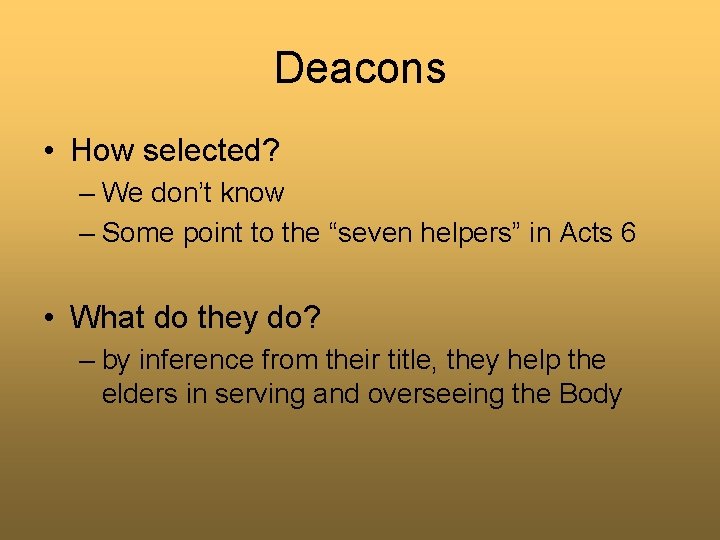 Deacons

• How selected?
– We don’t know
– Some point to the “seven helpers” in Acts 6

• What do they do?
– by inference from their title, they help the elders in serving and overseeing the Body